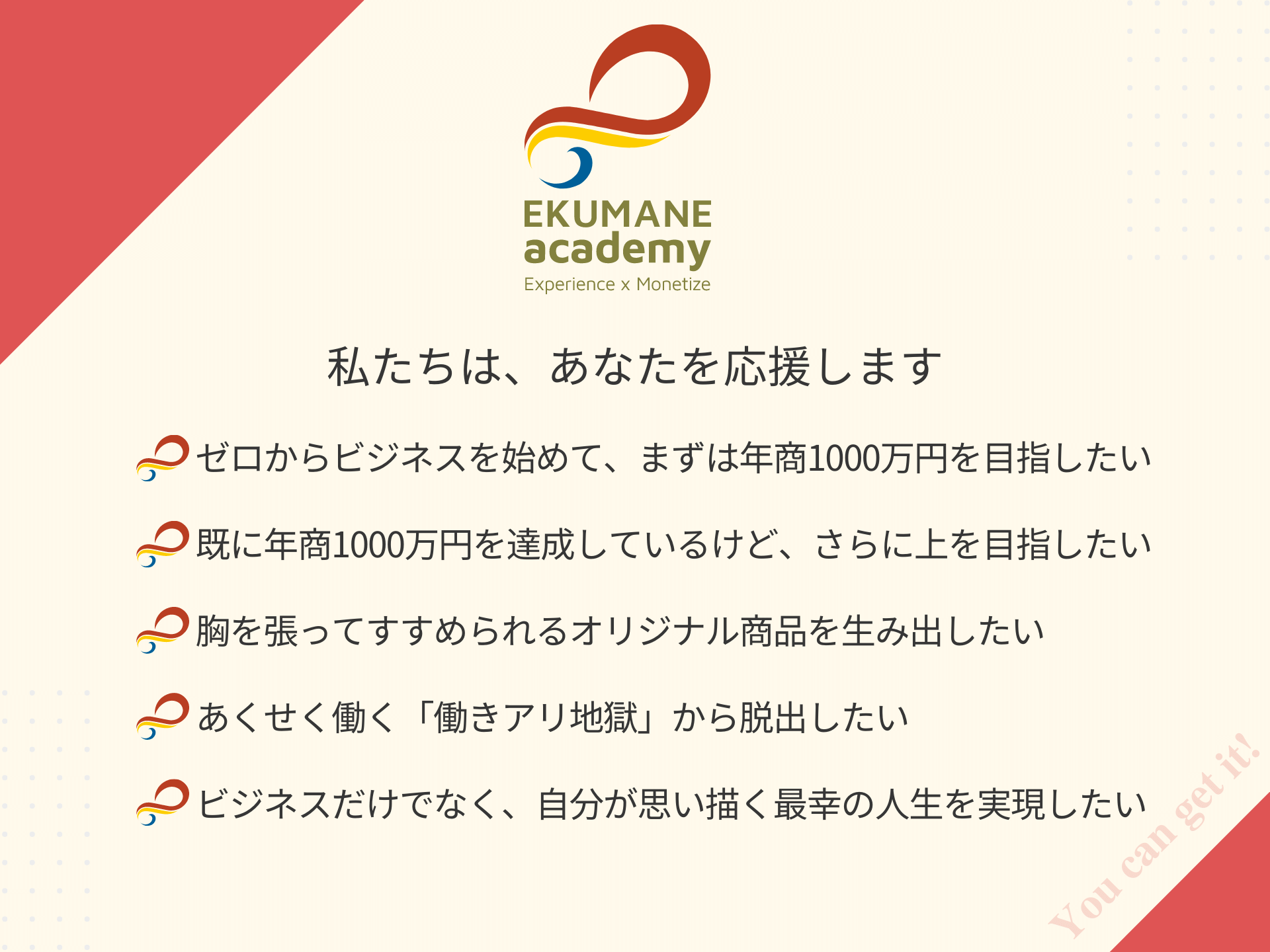 EKUMANE
academy
Experience x Monetize

私たちは、あなたを応援します

ゼロからビジネスを始めて、まずは年商1000万円を目指したい

既に年商1000万円を達成しているけど、さらに上を目指したい

胸を張ってすすめられるオリジナル商品を生み出したい

あくせく働く「働きアリ地獄」から脱出したい

ビジネスだけでなく、自分が思い描く最幸の人生を実現したい

You can get it!